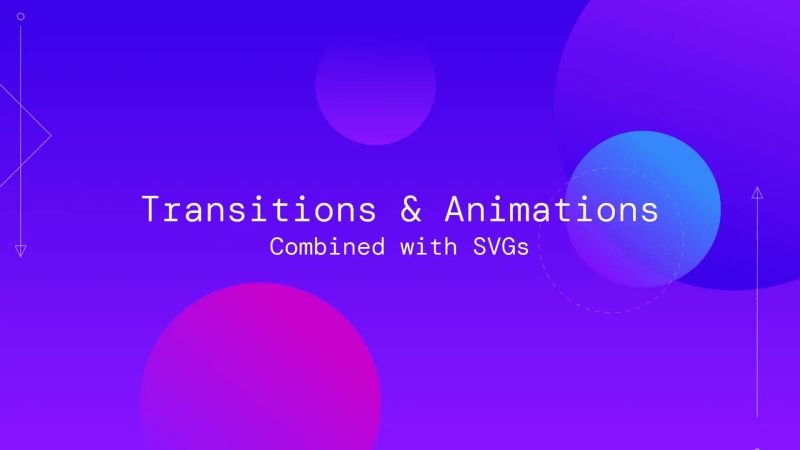 Transitions & Animations
Combined with SVGs